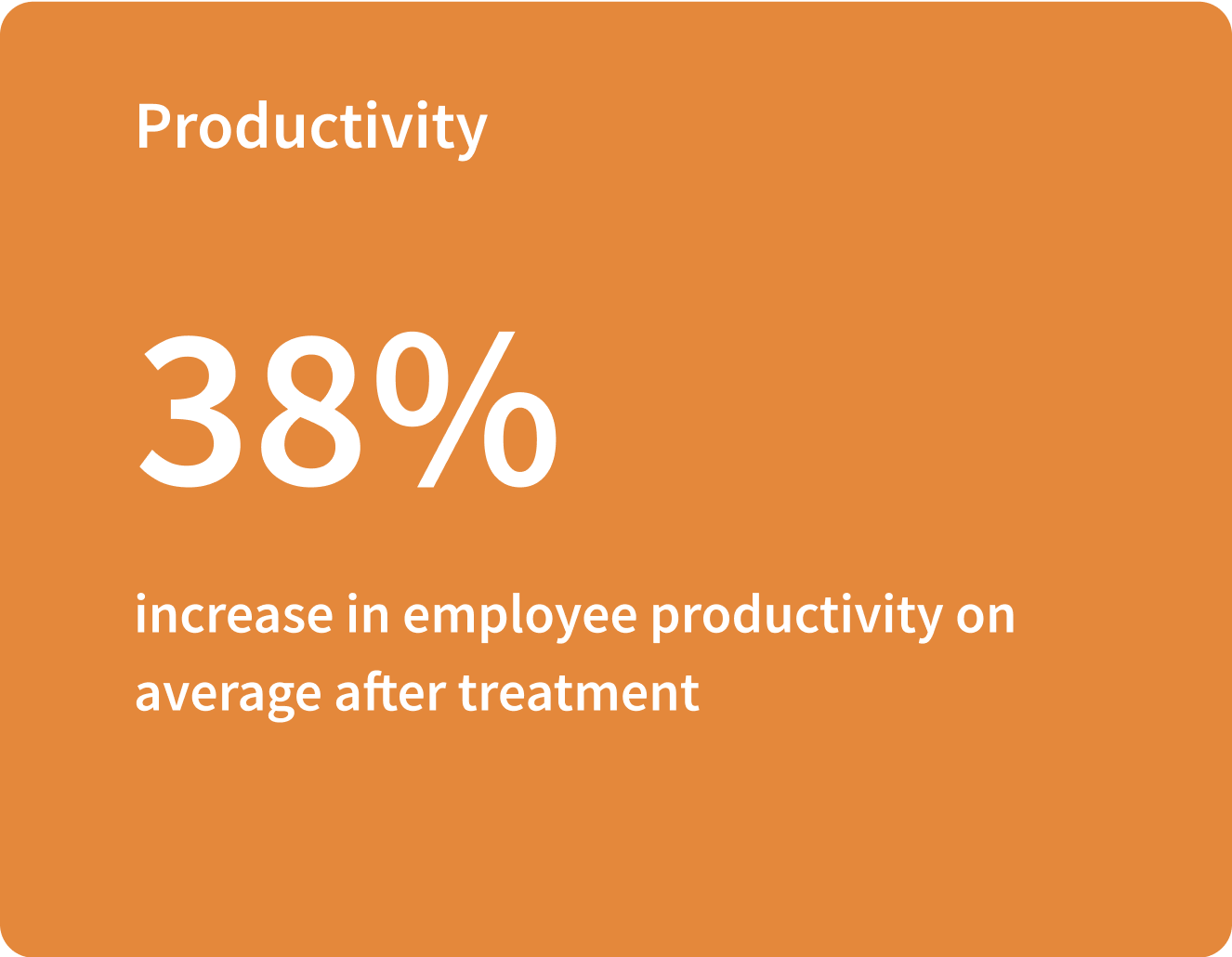 Productivity

38%

increase in employee productivity on average after treatment